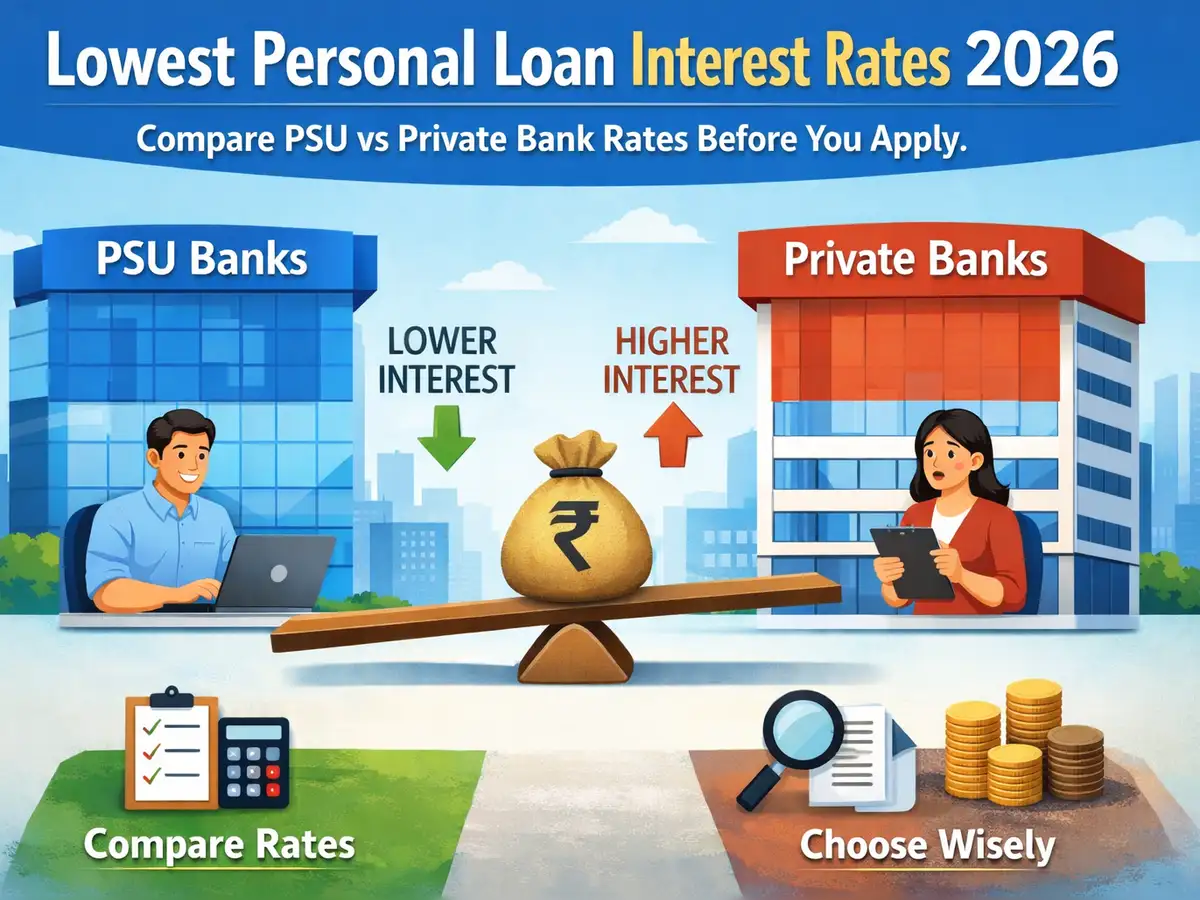 Lowest Personal Loan Interest Rates 2026

Compare PSU vs Private Bank Rates Before You Apply.

PSU Banks

Private Banks

LOWER INTEREST

HIGHER INTEREST

₹

Compare Rates

Choose Wisely